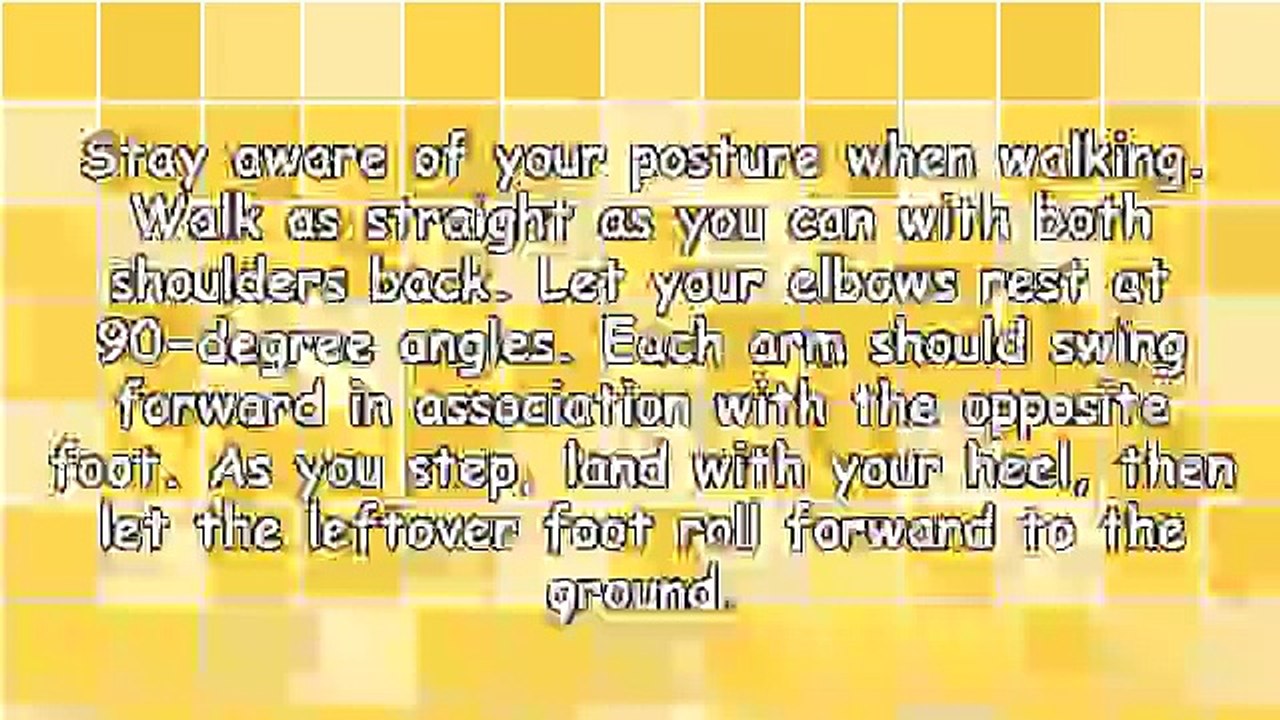 Stay aware of your posture when walking. Walk as straight as you can with both shoulders back. Let your elbows rest at 90-degree angles. Each arm should swing forward in association with the opposite foot. As you step, land with your heel, then let the leftover foot roll forward to the ground.